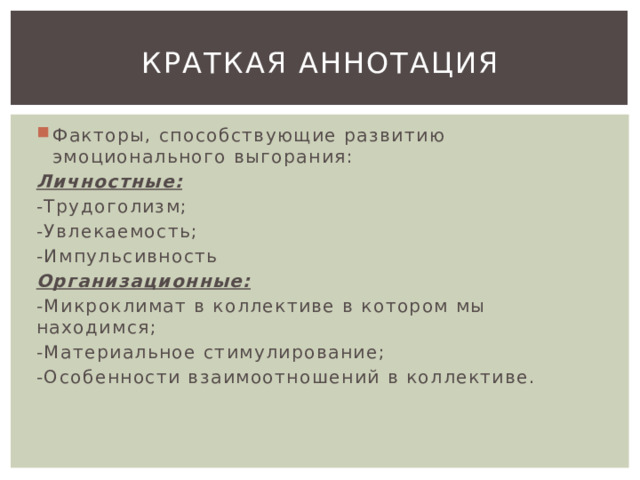 КРАТКАЯ АННОТАЦИЯ

Факторы, способствующие развитию эмоционального выгорания:

Личностные:

-Трудоголизм;

-Увлекаемость;

-Импульсивность

Организационные:

-Микроклимат в коллективе в котором мы находимся;

-Материальное стимулирование;

-Особенности взаимоотношений в коллективе.